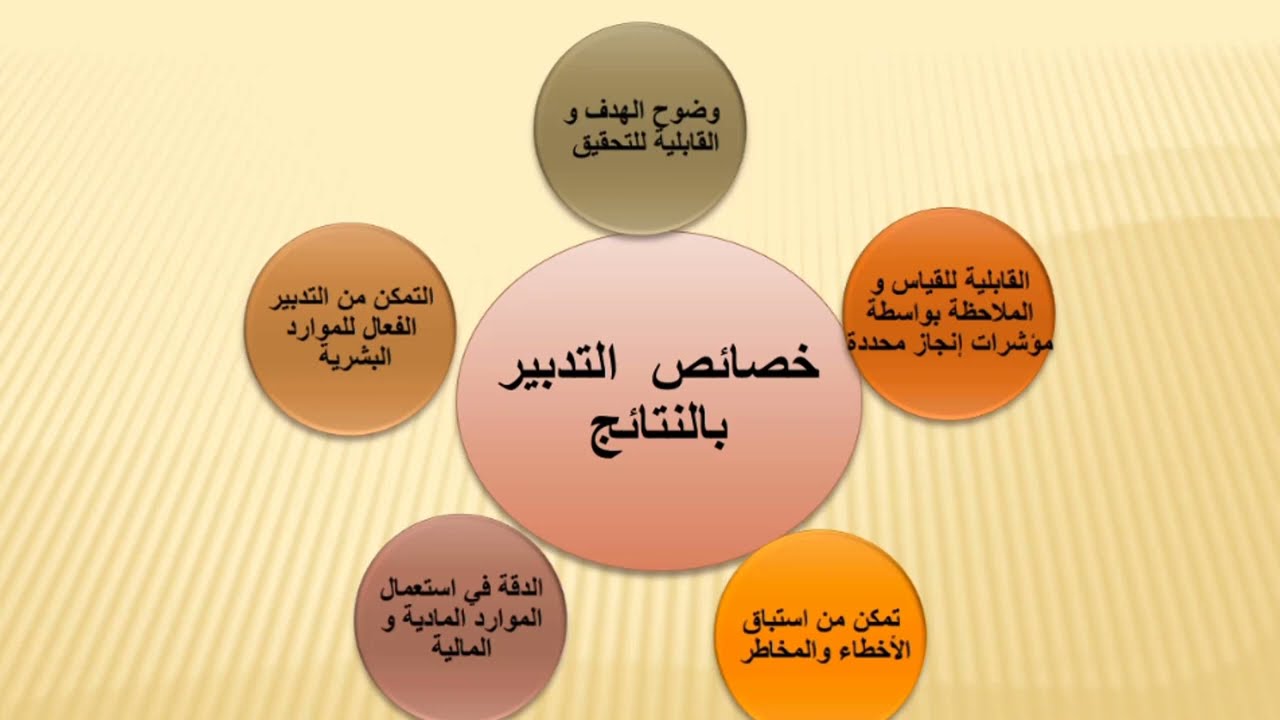 خصائص التدبير بالنتائج

وضوح الهدف و القابلية للتحقيق

القابلية للقياس و الملاحظة بواسطة مؤشرات إنجاز محددة

تمكن من استباق الأخطاء والمخاطر

الدقة في استعمال الموارد المادية و المالية

التمكن من التدبير الفعال للموارد البشرية